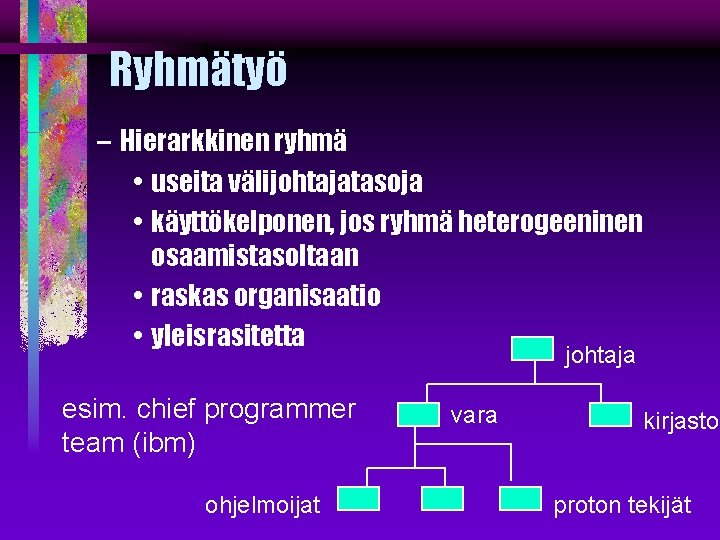 Ryhmätyö

– Hierarkkinen ryhmä
• useita välijohtajatasoja
• käyttökelponen, jos ryhmä heterogeeninen osaamistasoltaan
• raskas organisaatio
• yleisrasitetta

esim. chief programmer team (ibm)

johtaja
vara
kirjasto
ohjelmoijat
proton tekijät